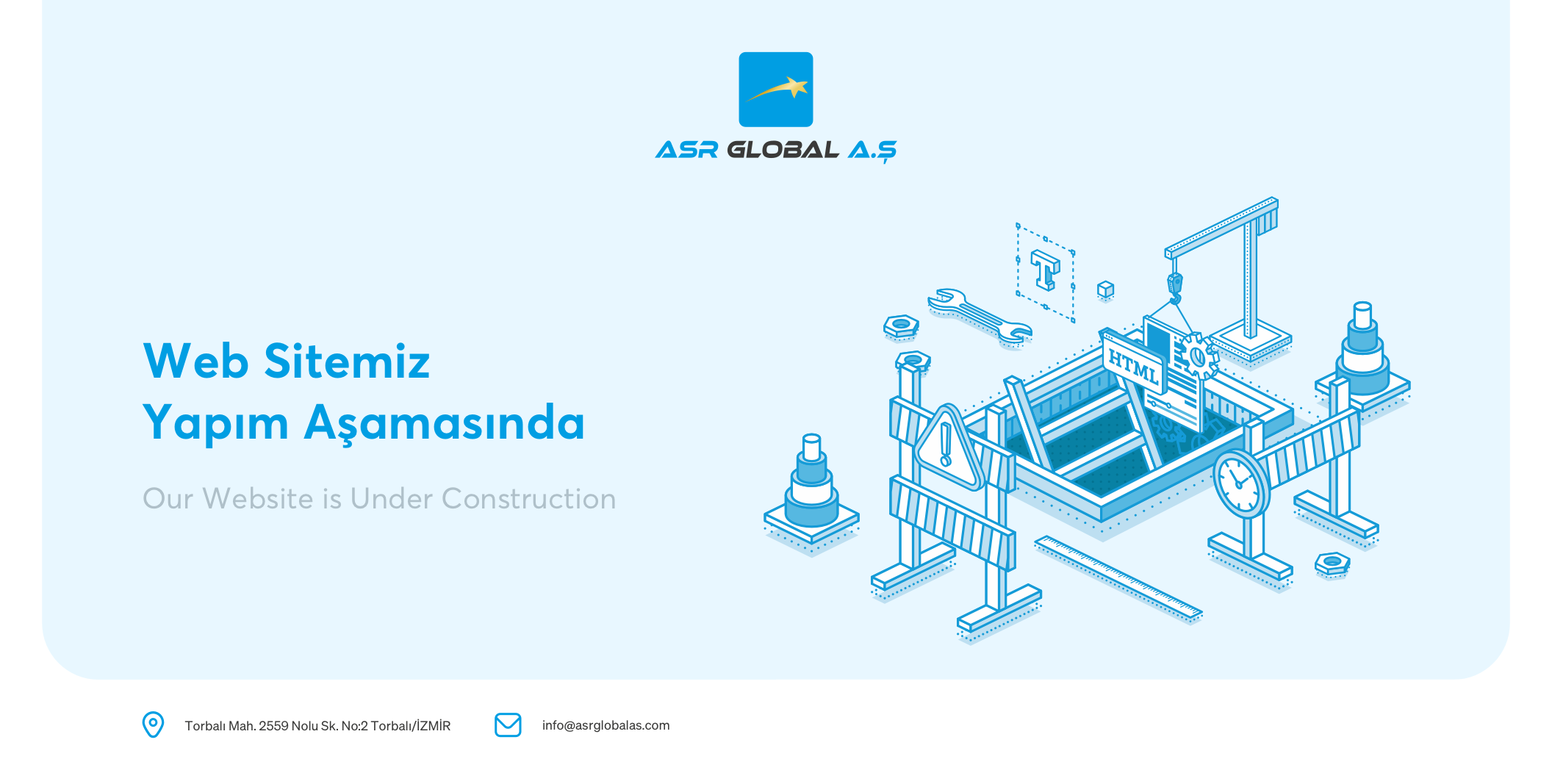 ASR GLOBAL A.Ş

Web Sitemiz
Yapım Aşamasında

Our Website is Under Construction

T

HTML

Torbalı Mah. 2559 Nolu Sk. No:2 Torbalı/İZMİR

info@asrglobalas.com